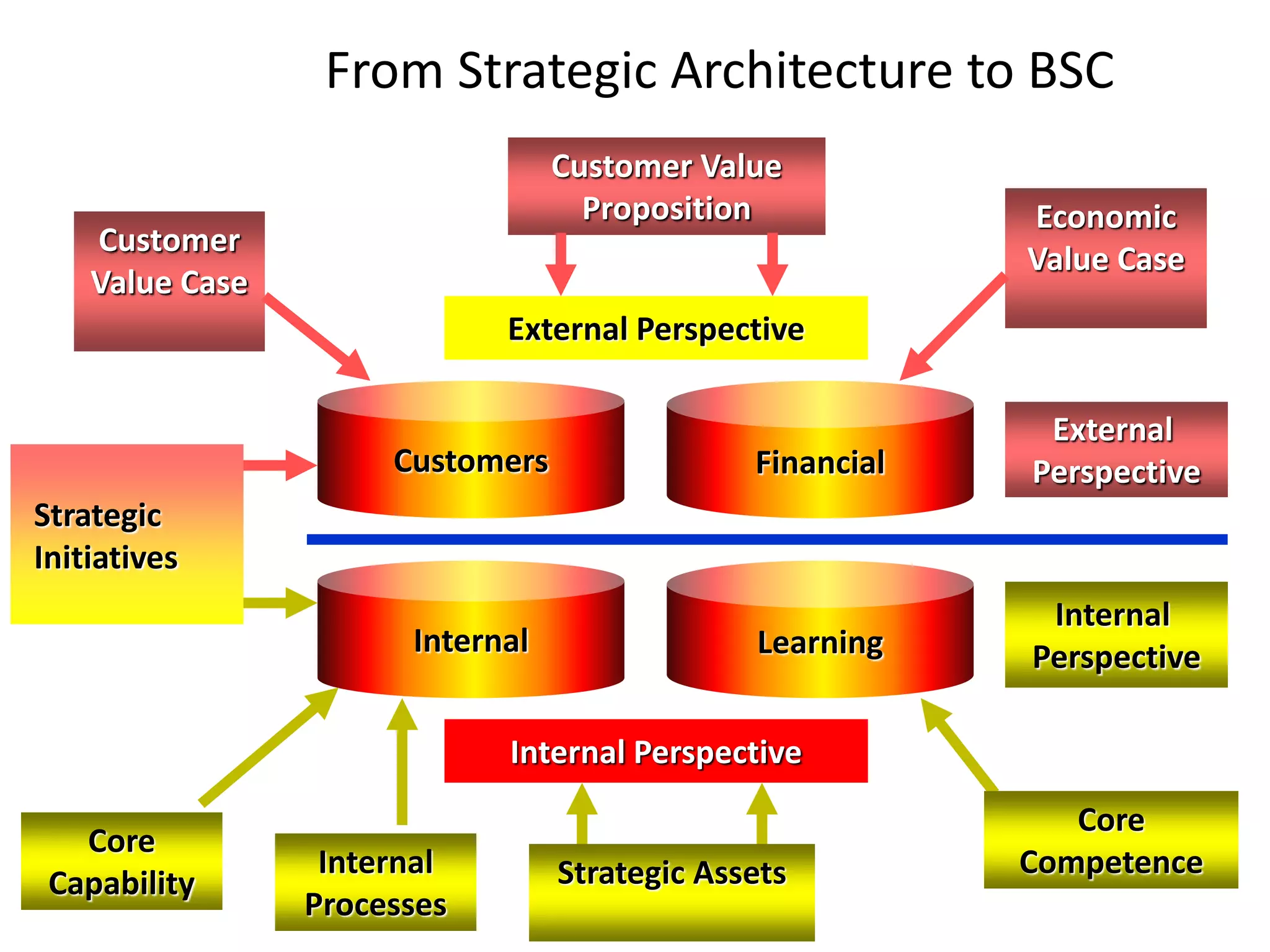 From Strategic Architecture to BSC

Customer Value Proposition

Customer Value Case

Economic Value Case

External Perspective

Customers

Financial

External Perspective

Strategic Initiatives

Internal

Learning

Internal Perspective

Internal Perspective

Core Capability

Internal Processes

Strategic Assets

Core Competence